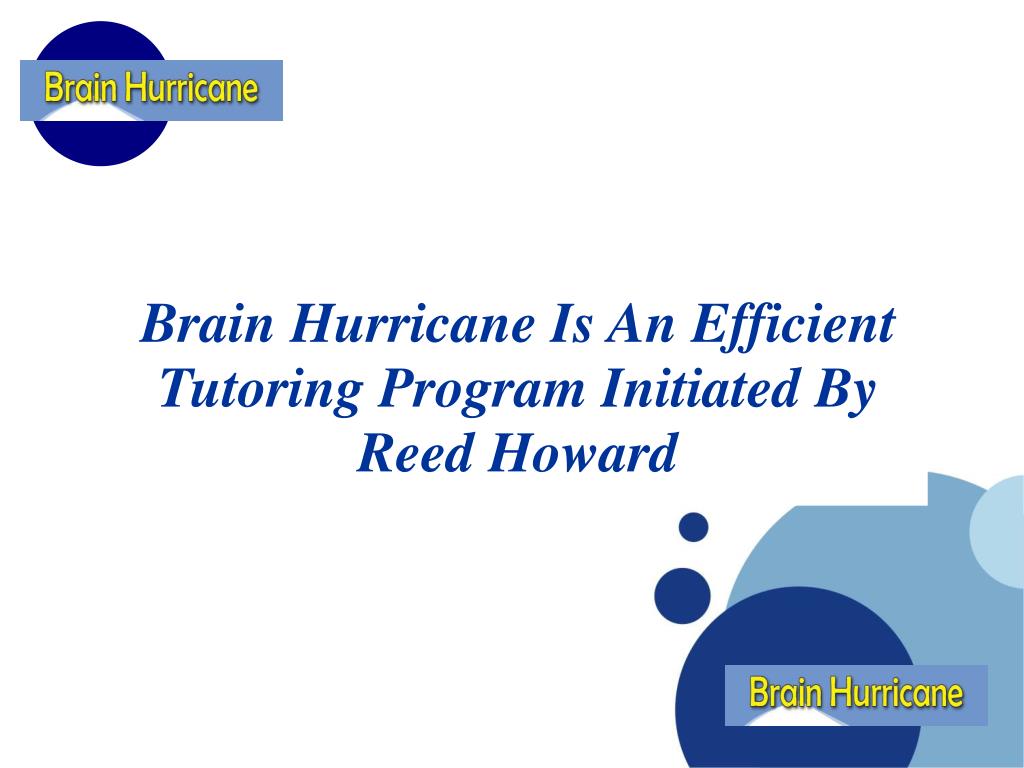 Brain Hurricane

Brain Hurricane Is An Efficient Tutoring Program Initiated By Reed Howard

Brain Hurricane